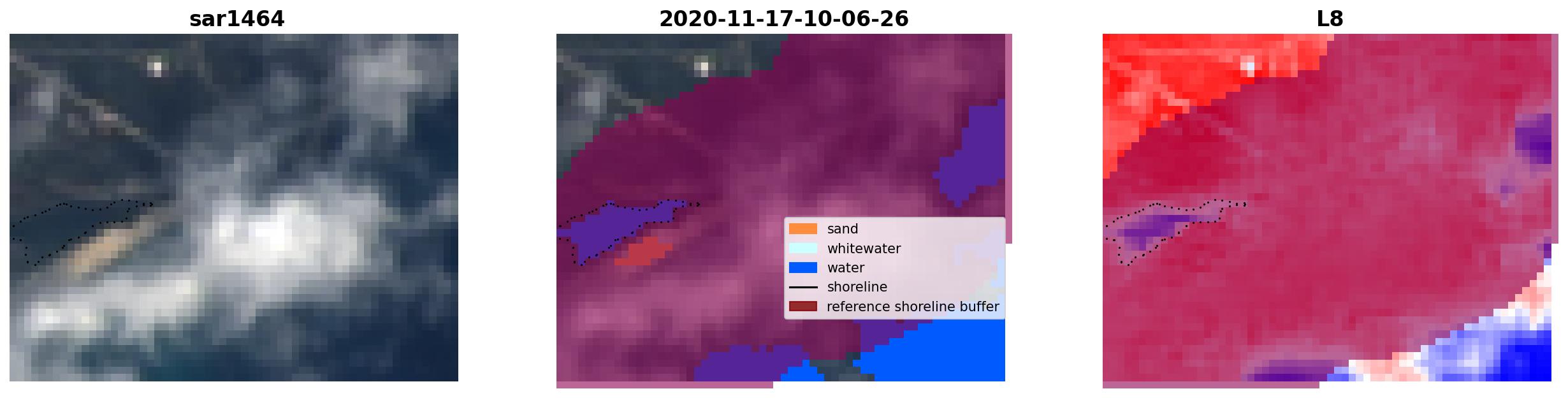 sar1464

2020-11-17-10-06-26

sand
whitewater
water
shoreline
reference shoreline buffer

L8